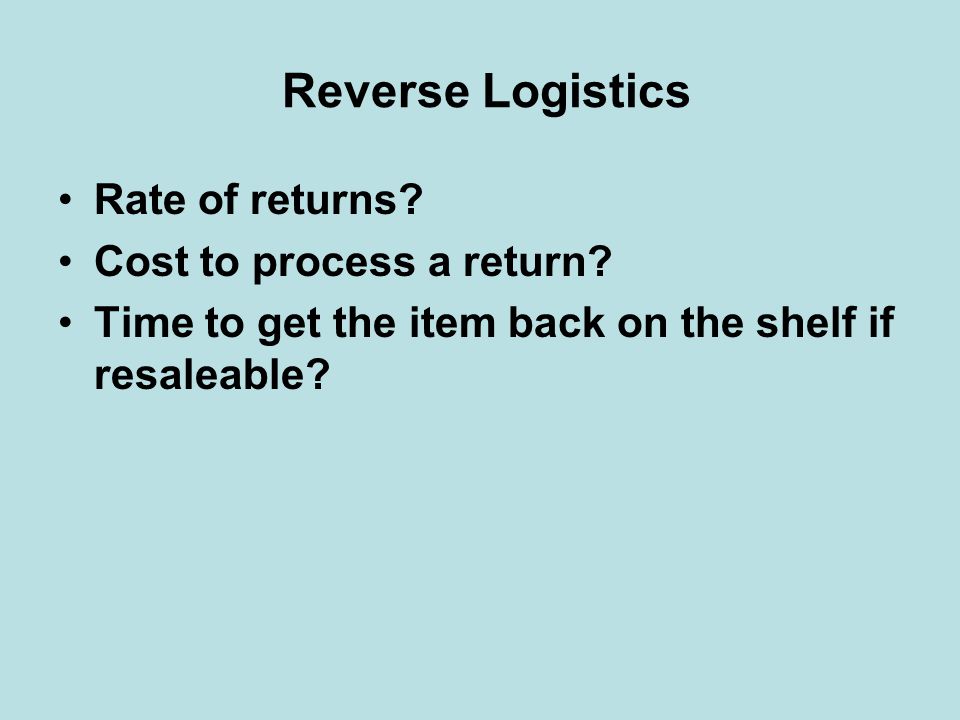 Reverse Logistics

• Rate of returns?
• Cost to process a return?
• Time to get the item back on the shelf if resaleable?